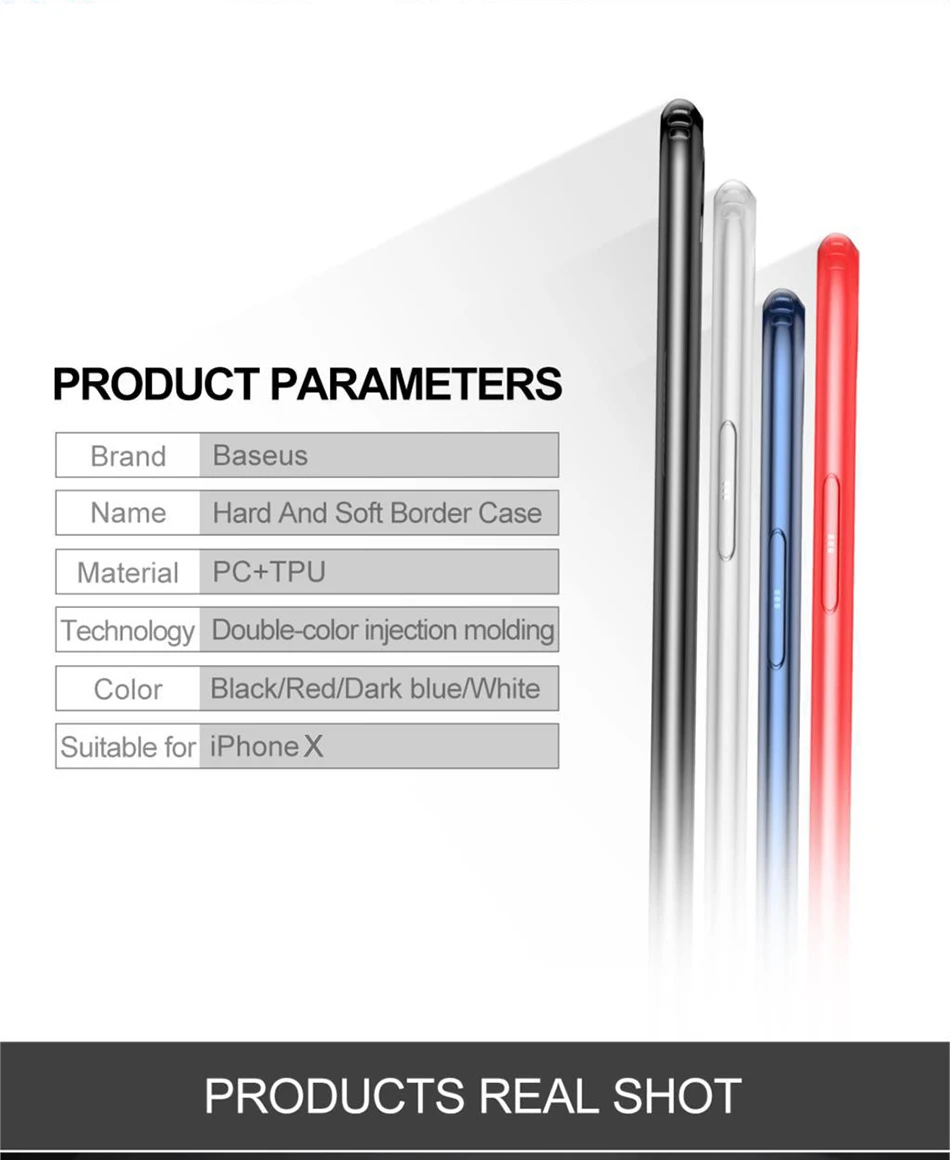 PRODUCT PARAMETERS

| Brand | Baseus |
|---|---|
| Name | Hard And Soft Border Case |
| Material | PC+TPU |
| Technology | Double-color injection molding |
| Color | Black/Red/Dark blue/White |
| Suitable for | iPhone X |

PRODUCTS REAL SHOT